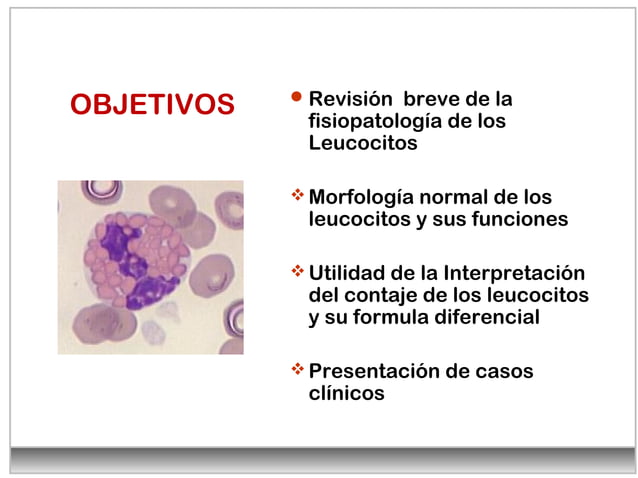 OBJETIVOS

• Revisión breve de la fisiopatología de los Leucocitos

❖ Morfología normal de los leucocitos y sus funciones

❖ Utilidad de la Interpretación del contaje de los leucocitos y su formula diferencial

❖ Presentación de casos clínicos